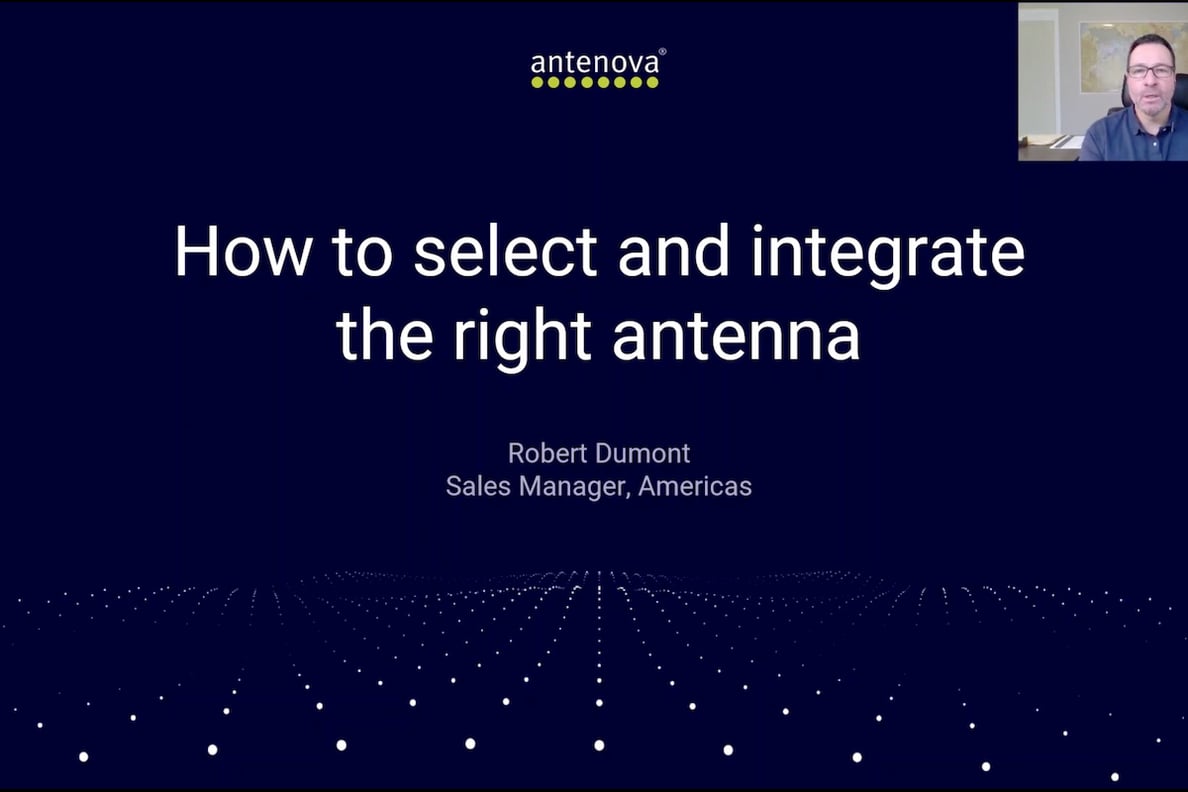 antenova®

How to select and integrate the right antenna

Robert Dumont
Sales Manager, Americas